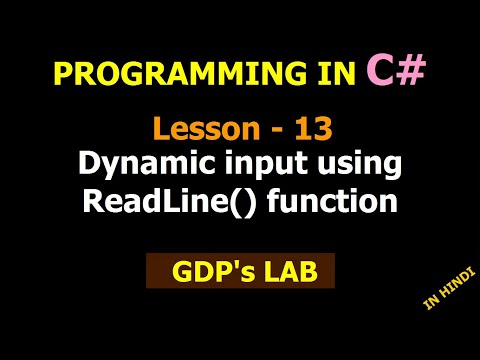 PROGRAMMING IN C#

Lesson - 13
Dynamic input using ReadLine() function

GDP's LAB

IN HINDI